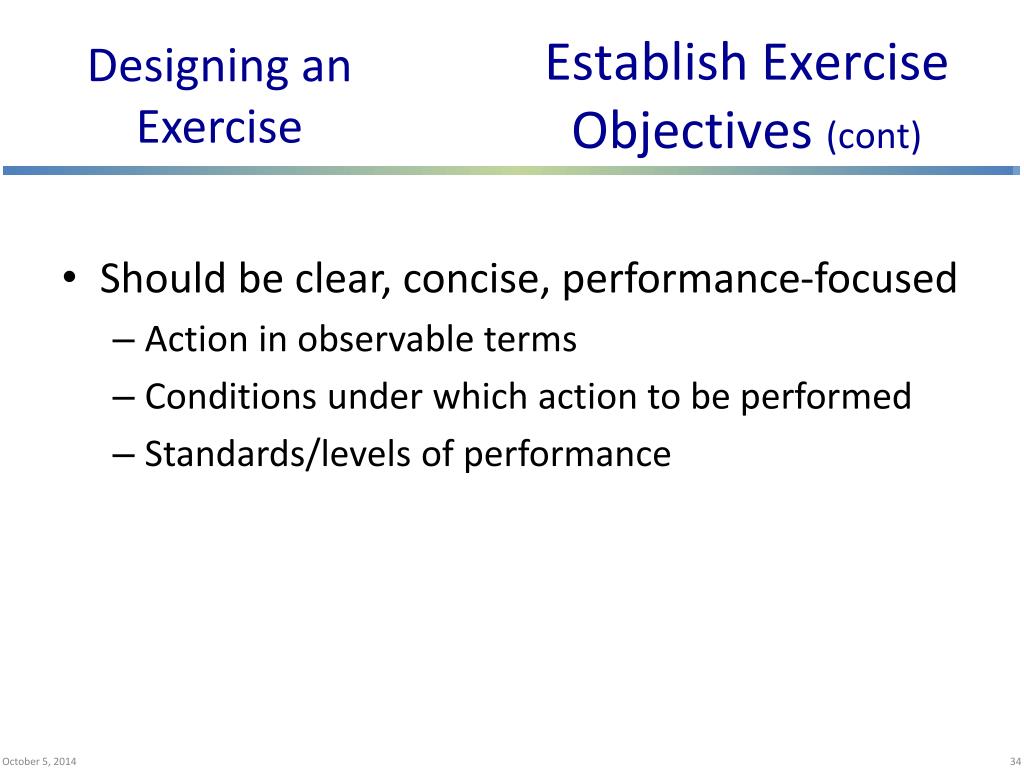 Designing an Exercise

Establish Exercise Objectives (cont)

• Should be clear, concise, performance-focused
– Action in observable terms
– Conditions under which action to be performed
– Standards/levels of performance

October 5, 2014

34